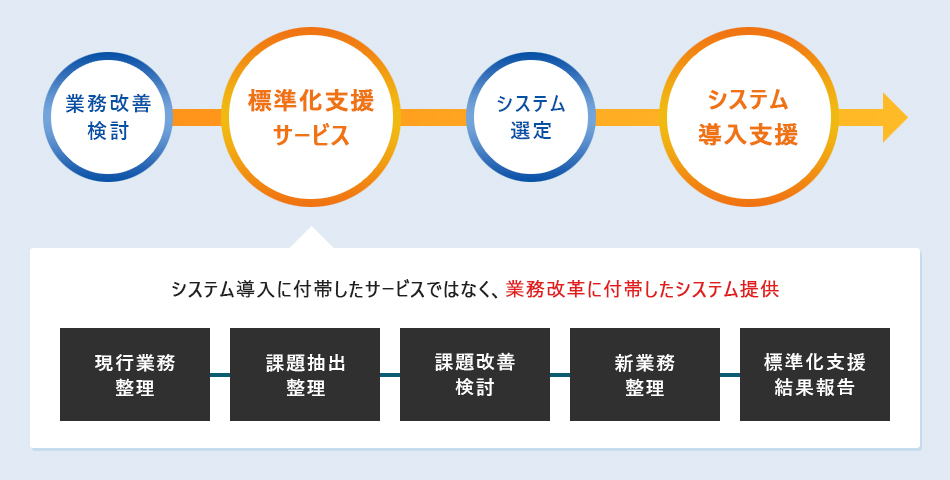 業務改善検討

標準化支援サービス

システム選定

システム導入支援

システム導入に付帯したサービスではなく、業務改革に付帯したシステム提供

現行業務整理

課題抽出整理

課題改善検討

新業務整理

標準化支援結果報告